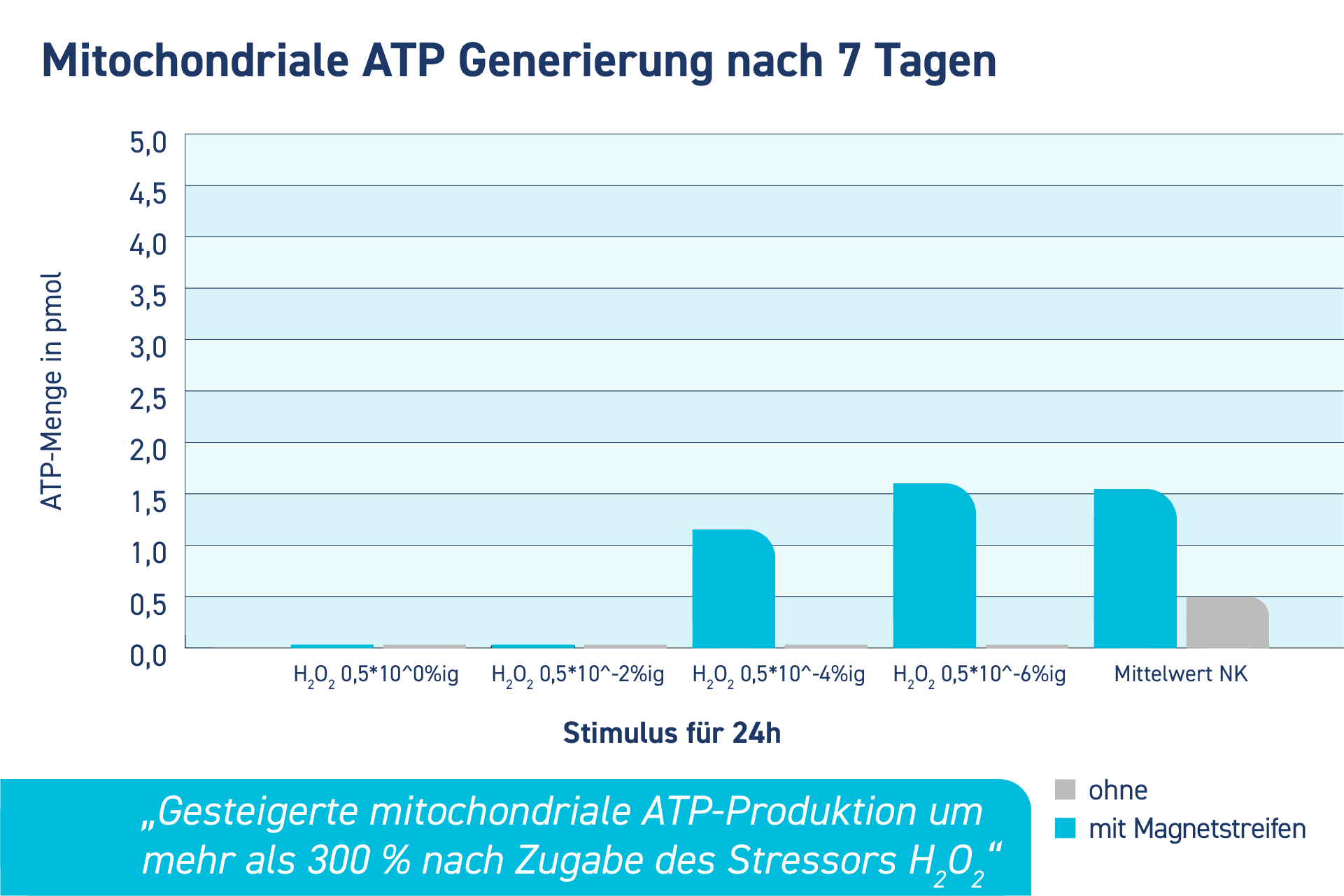 Mitochondriale ATP Generierung nach 7 Tagen

ATP-Menge in pmol

5,0
4,5
4,0
3,5
3,0
2,5
2,0
1,5
1,0
0,5
0,0

$H_2O_2$ 0,5*10^0%ig
$H_2O_2$ 0,5*10^-2%ig
$H_2O_2$ 0,5*10^-4%ig
$H_2O_2$ 0,5*10^-6%ig
Mittelwert NK

Stimulus für 24h

„Gesteigerte mitochondriale ATP-Produktion um mehr als 300 % nach Zugabe des Stressors $H_2O_2$“

ohne
mit Magnetstreifen